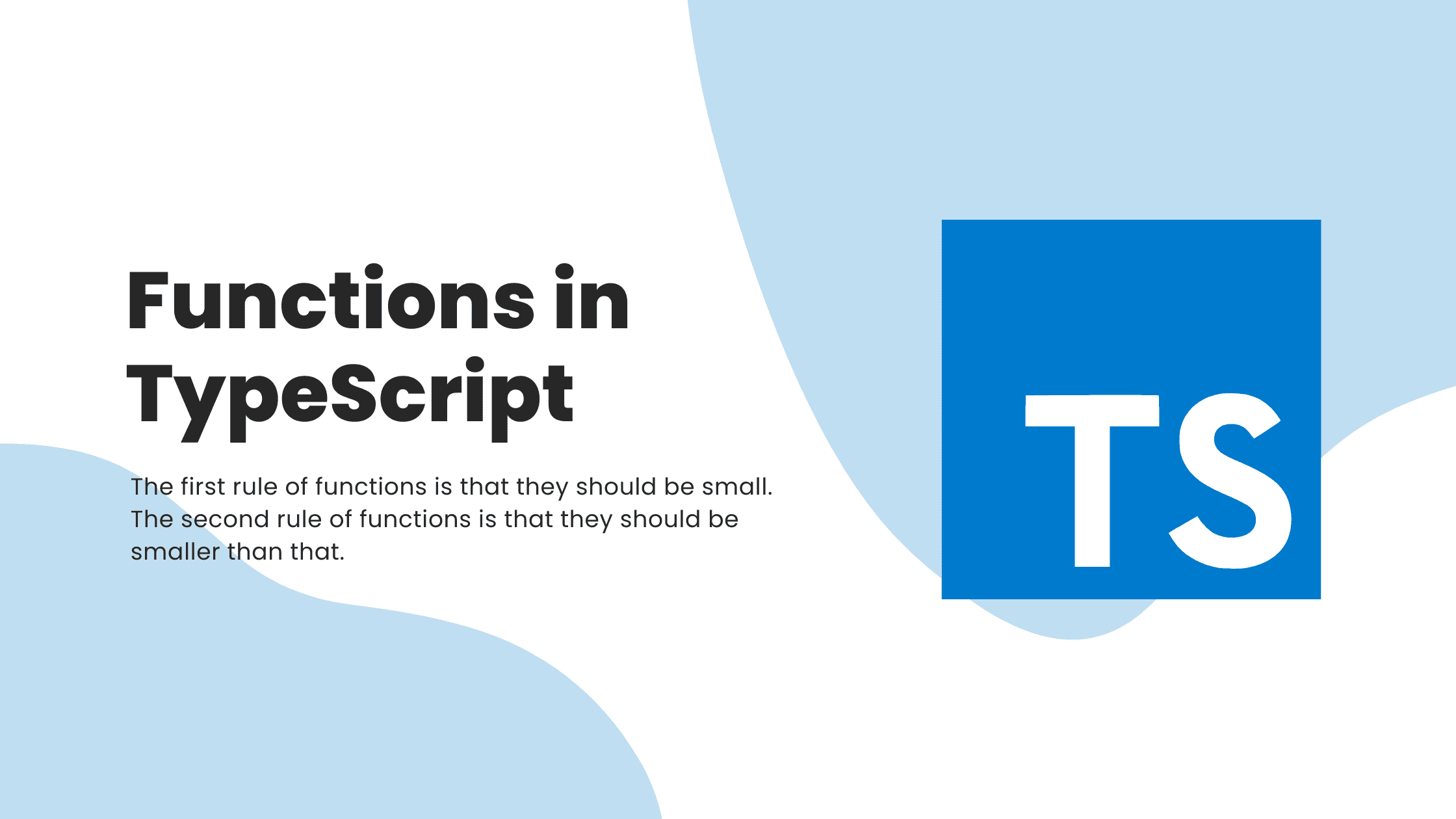 Functions in TypeScript

The first rule of functions is that they should be small. The second rule of functions is that they should be smaller than that.

TS